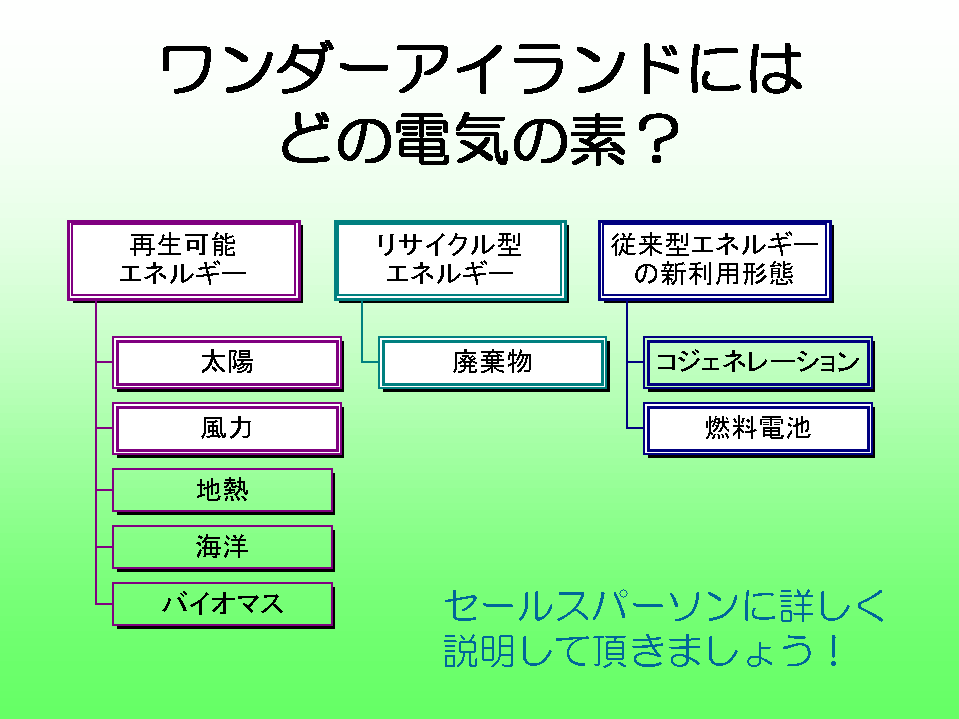 ワンダーアイランドには
どの電気の素？

再生可能
エネルギー

太陽

風力

地熱

海洋

バイオマス

リサイクル型
エネルギー

廃棄物

従来型エネルギー
の新利用形態

コジェネレーション

燃料電池

セールスパーソンに詳しく
説明して頂きましょう！